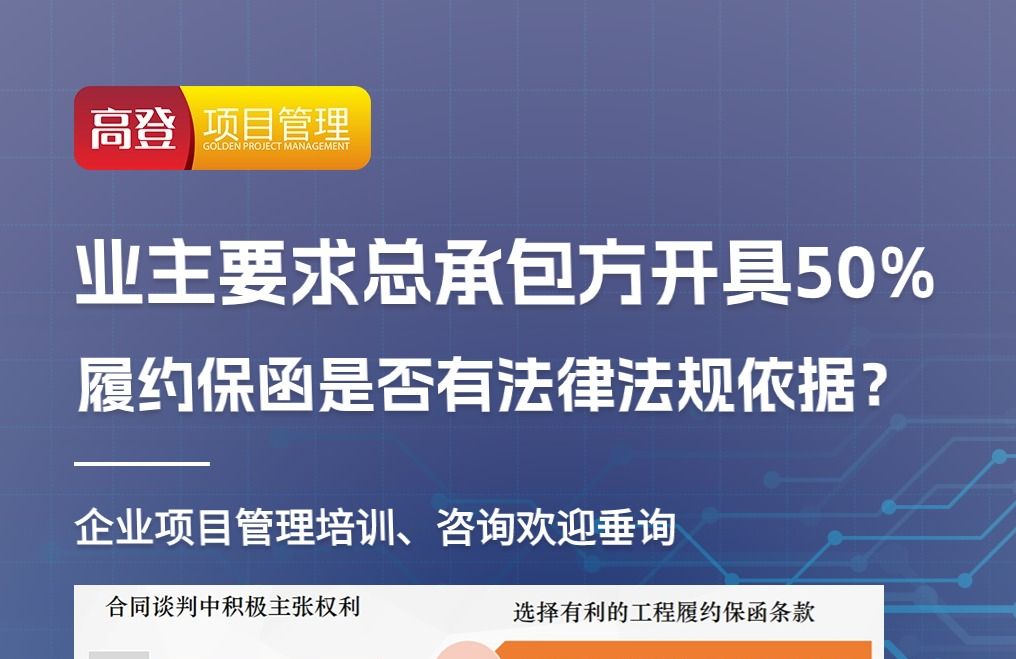 高登 项目管理
GOLDEN PROJECT MANAGEMENT

业主要求总承包方开具50%
履约保函是否有法律法规依据？

企业项目管理培训、咨询欢迎垂询

合同谈判中积极主张权利

选择有利的工程履约保函条款